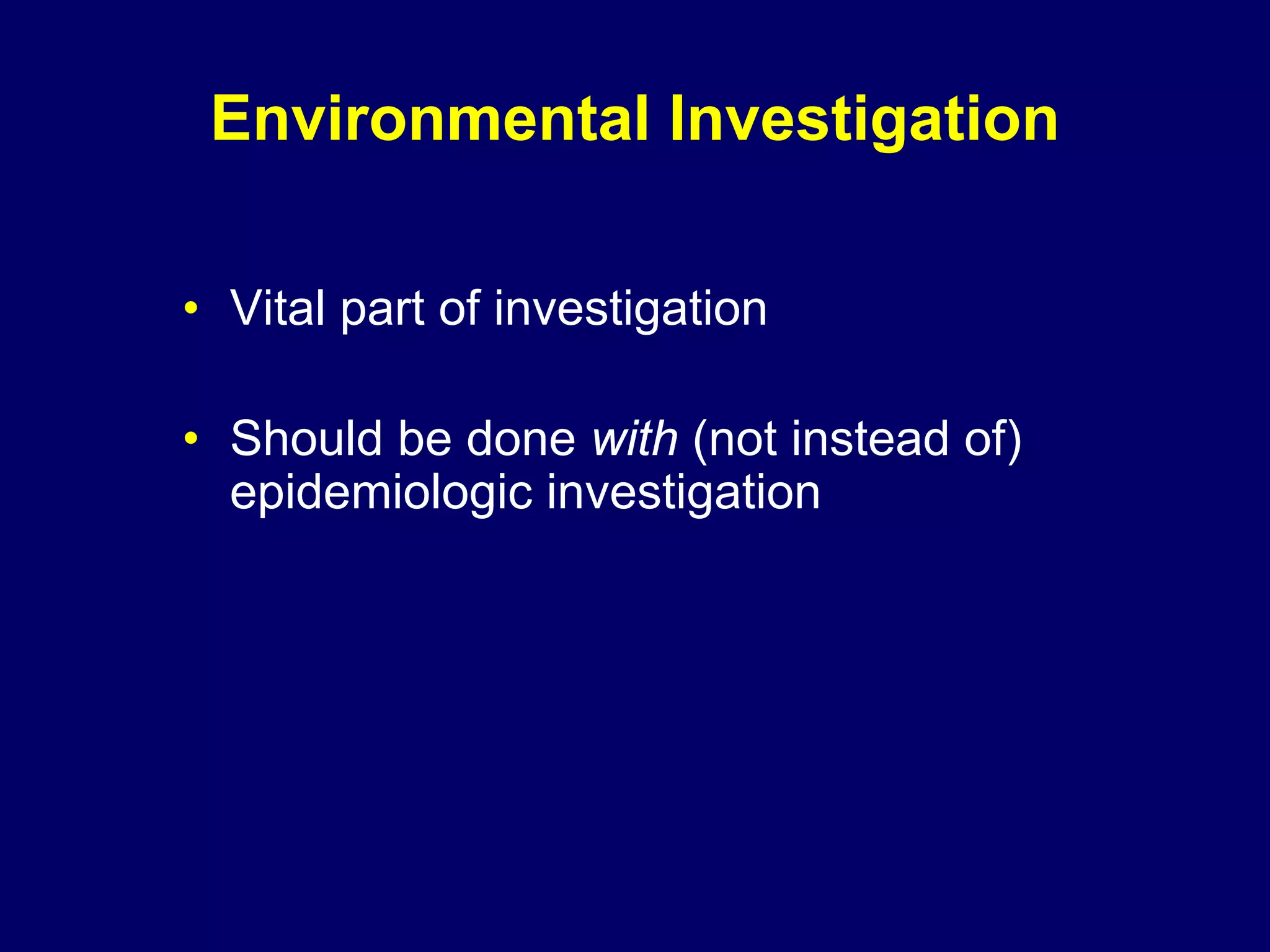 Environmental Investigation

• Vital part of investigation

• Should be done with (not instead of) epidemiologic investigation